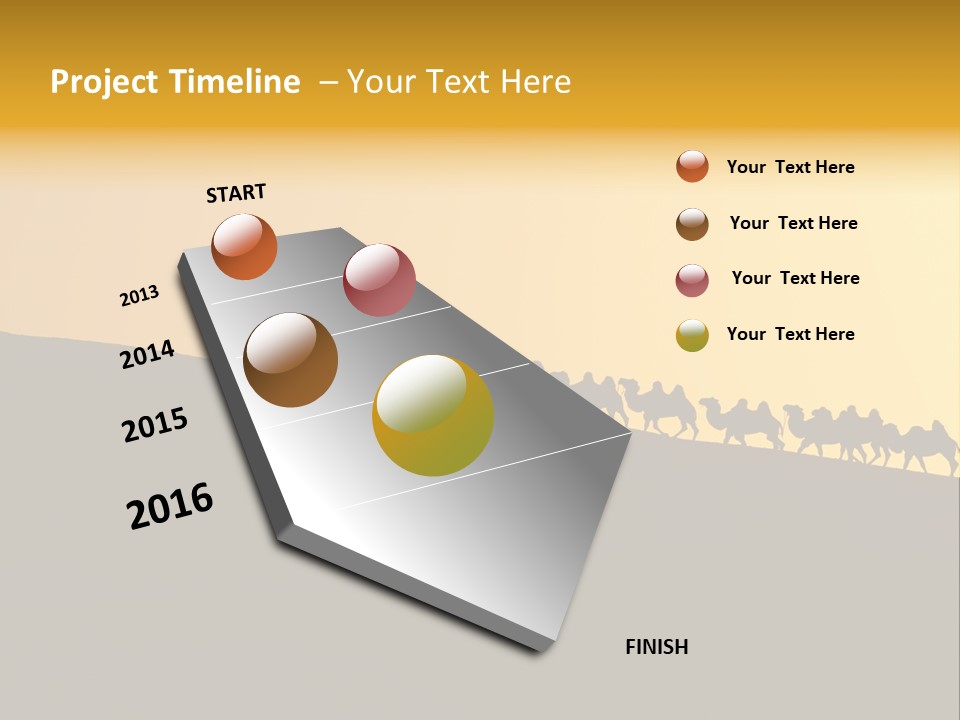 Project Timeline – Your Text Here

START

2013

2014

2015

2016

FINISH

Your Text Here

Your Text Here

Your Text Here

Your Text Here